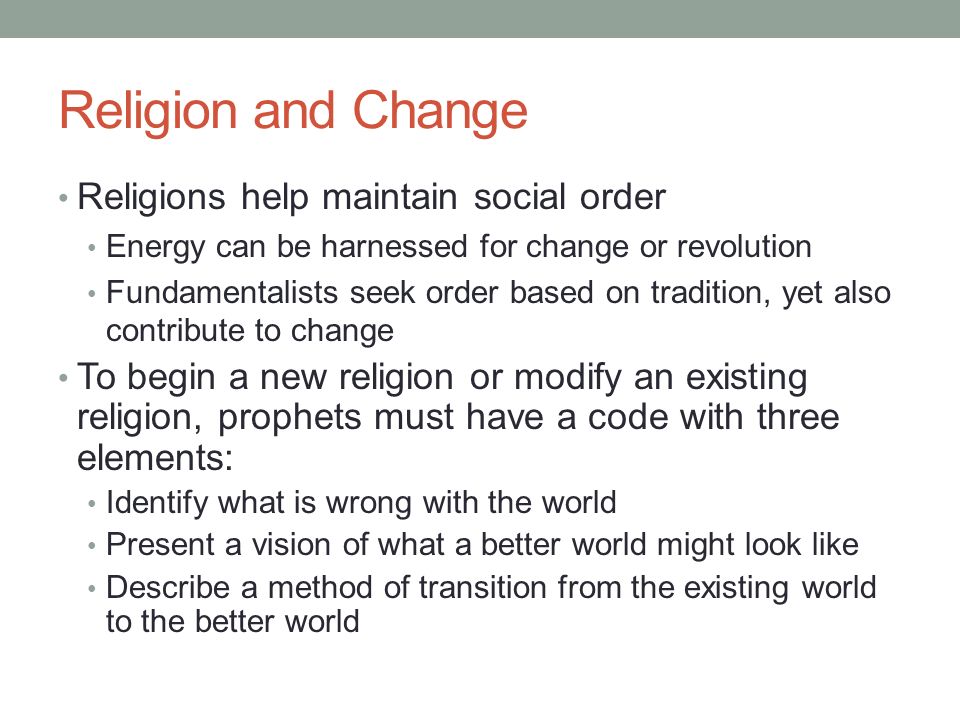 Religion and Change

• Religions help maintain social order
  • Energy can be harnessed for change or revolution
  • Fundamentalists seek order based on tradition, yet also contribute to change
• To begin a new religion or modify an existing religion, prophets must have a code with three elements:
  • Identify what is wrong with the world
  • Present a vision of what a better world might look like
  • Describe a method of transition from the existing world to the better world